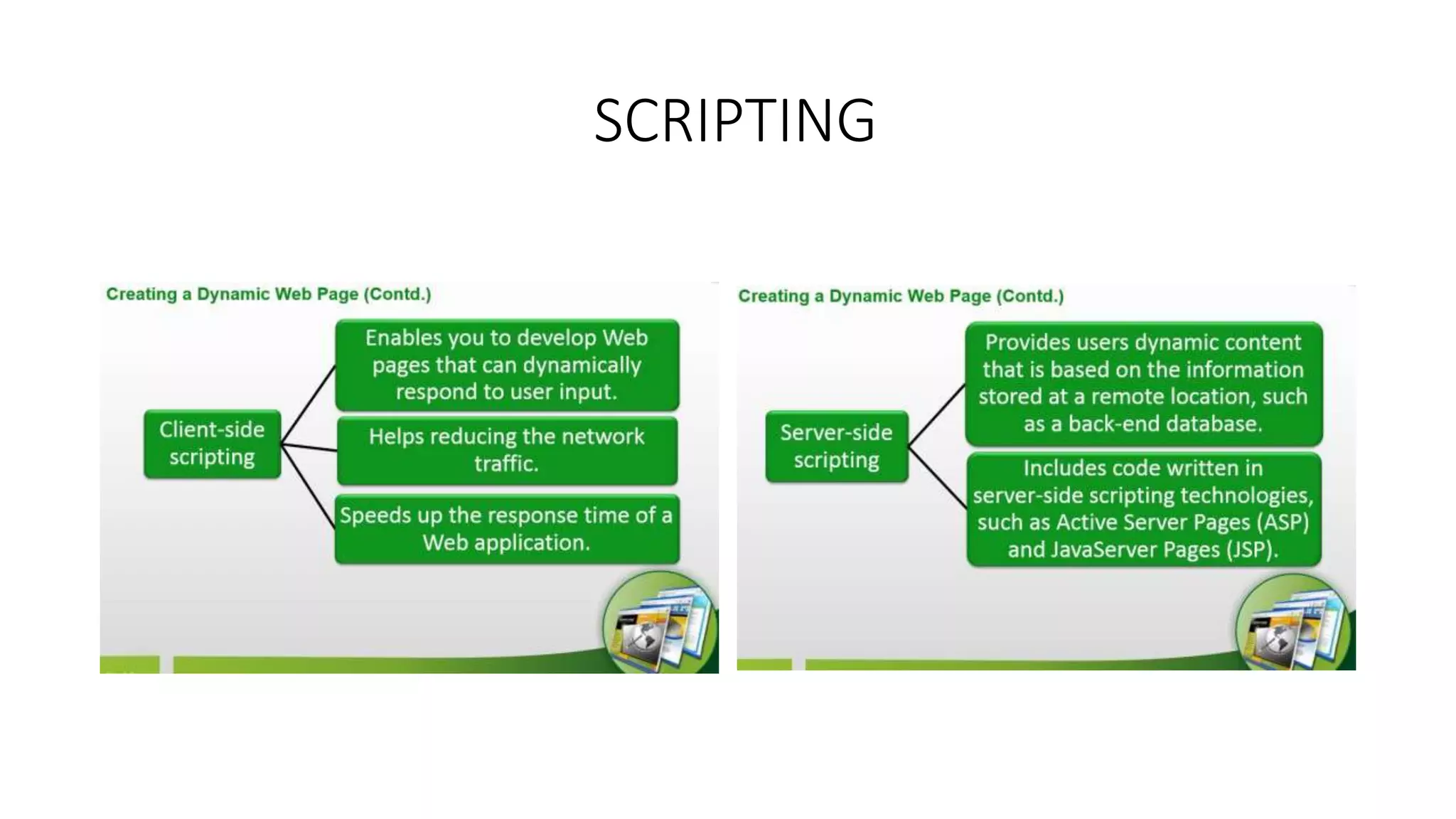 SCRIPTING

Creating a Dynamic Web Page (Contd.)

Client-side scripting

Enables you to develop Web pages that can dynamically respond to user input.

Helps reducing the network traffic.

Speeds up the response time of a Web application.

Creating a Dynamic Web Page (Contd.)

Server-side scripting

Provides users dynamic content that is based on the information stored at a remote location, such as a back-end database.

Includes code written in server-side scripting technologies, such as Active Server Pages (ASP) and JavaServer Pages (JSP).